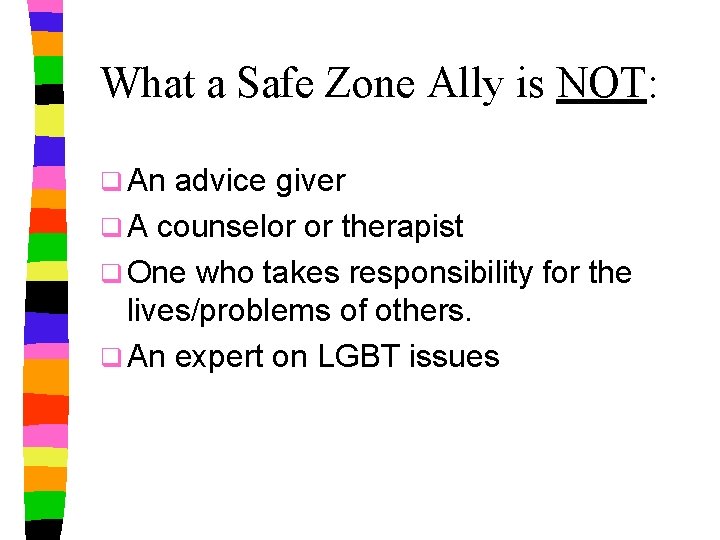 What a Safe Zone Ally is NOT:

❑ An advice giver
❑ A counselor or therapist
❑ One who takes responsibility for the lives/problems of others.
❑ An expert on LGBT issues